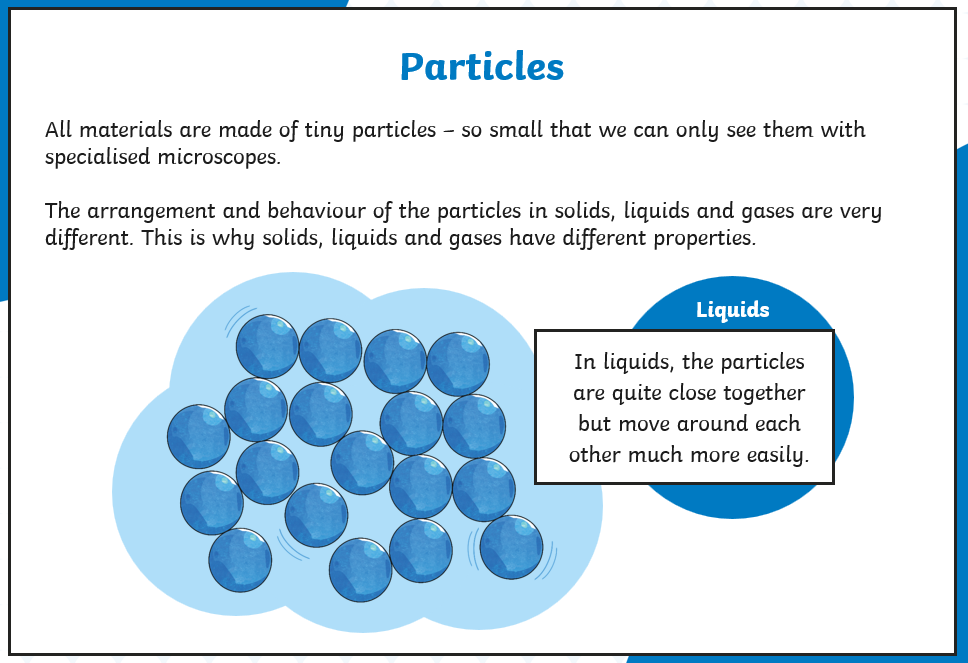 Particles

All materials are made of tiny particles – so small that we can only see them with specialised microscopes.

The arrangement and behaviour of the particles in solids, liquids and gases are very different. This is why solids, liquids and gases have different properties.

Liquids

In liquids, the particles are quite close together but move around each other much more easily.